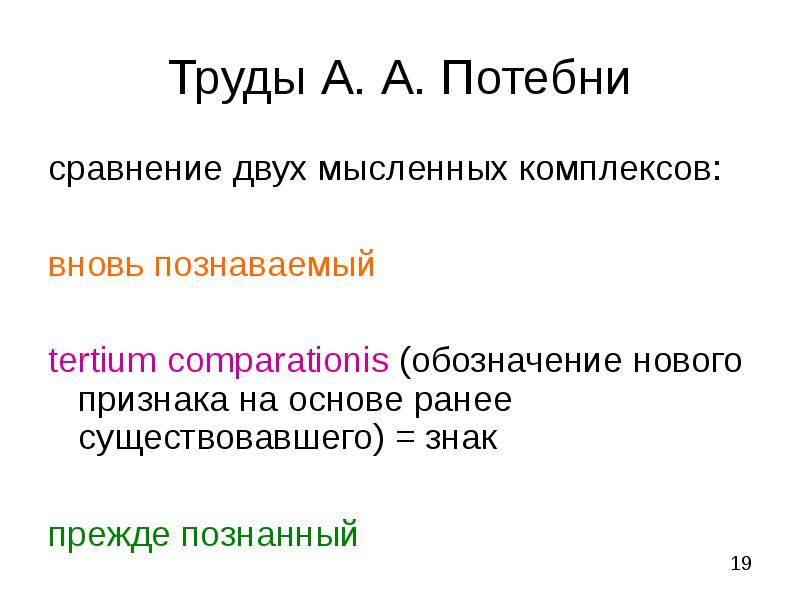 Труды А. А. Потебни

сравнение двух мысленных комплексов:

вновь познаваемый

tertium comparationis (обозначение нового признака на основе ранее существовавшего) = знак

прежде познанный

19